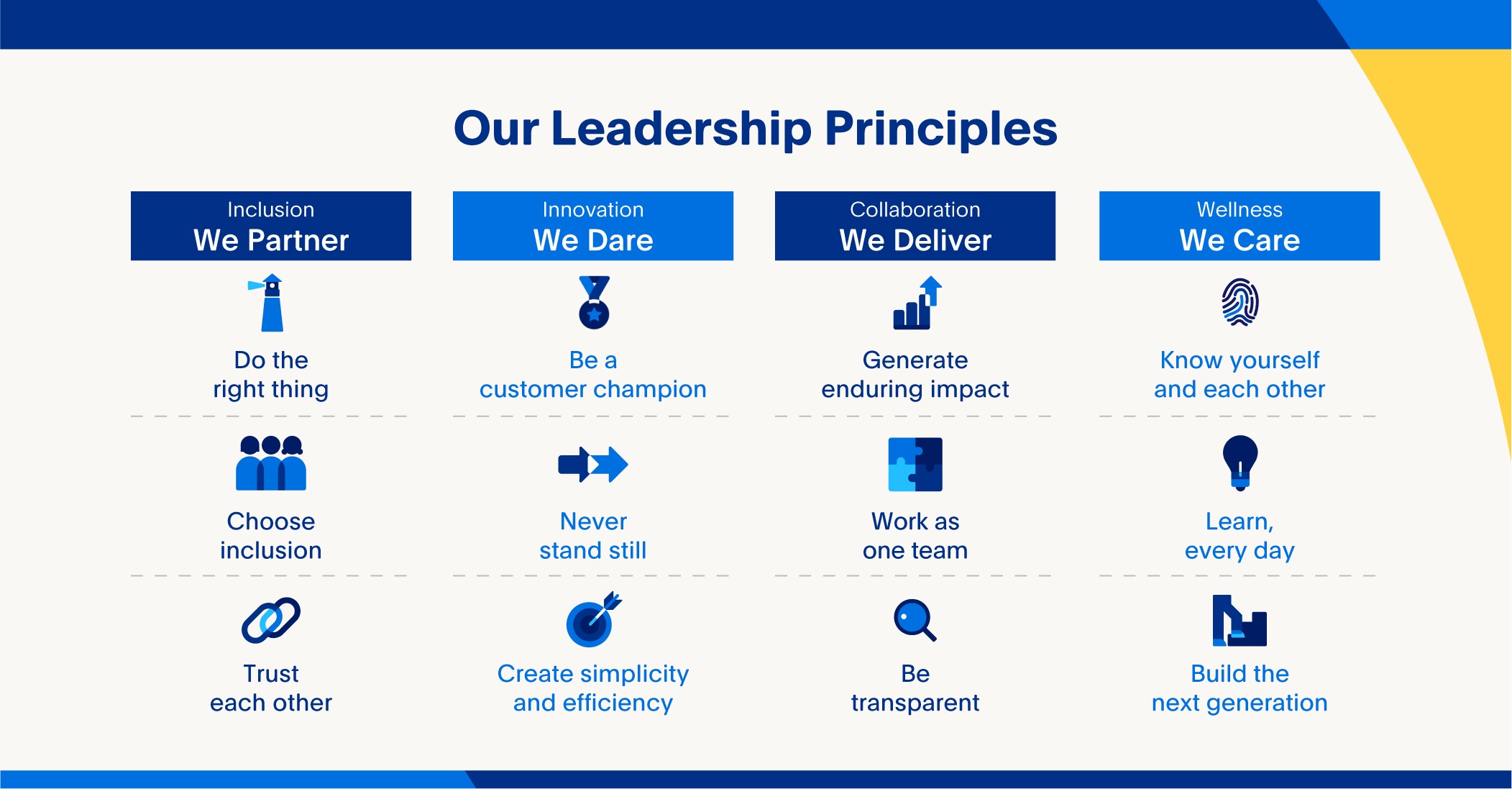 Our Leadership Principles

Inclusion
We Partner

Do the right thing

Choose inclusion

Trust each other

Innovation
We Dare

Be a customer champion

Never stand still

Create simplicity and efficiency

Collaboration
We Deliver

Generate enduring impact

Work as one team

Be transparent

Wellness
We Care

Know yourself and each other

Learn, every day

Build the next generation